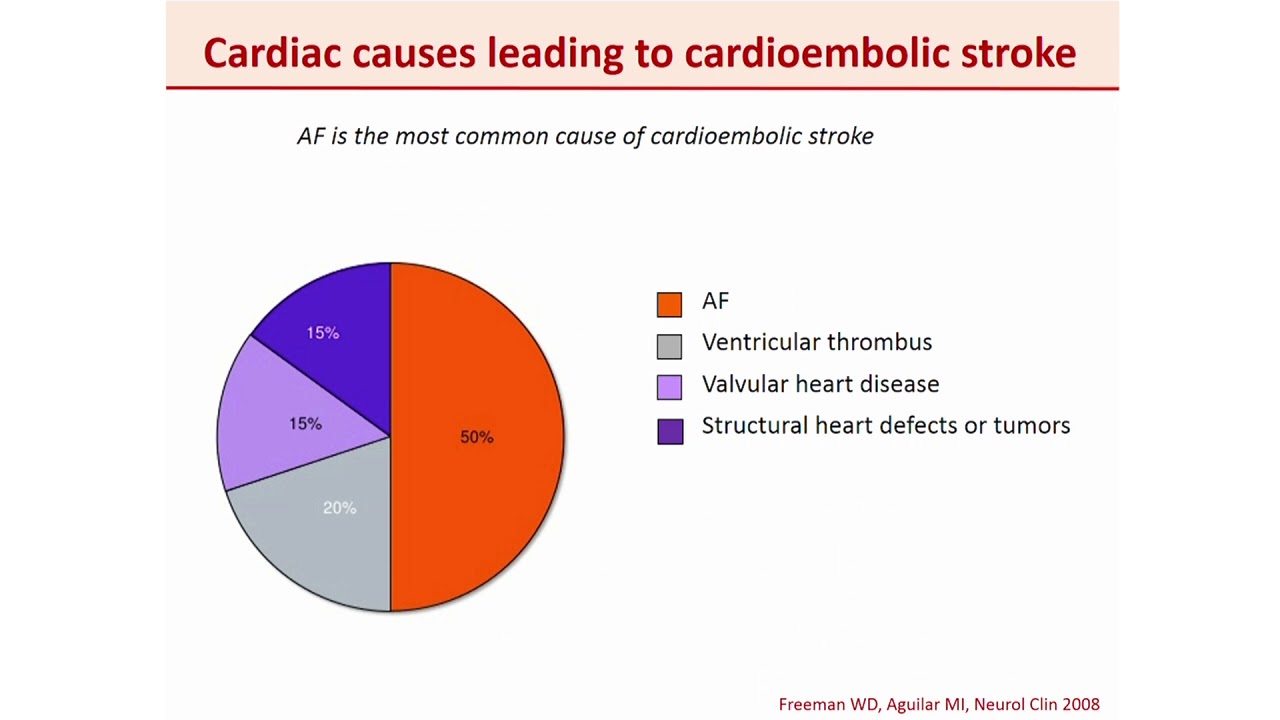 Cardiac causes leading to cardioembolic stroke

AF is the most common cause of cardioembolic stroke

15%

15%

50%

20%

AF
Ventricular thrombus
Valvular heart disease
Structural heart defects or tumors

Freeman WD, Aguilar MI, Neurol Clin 2008